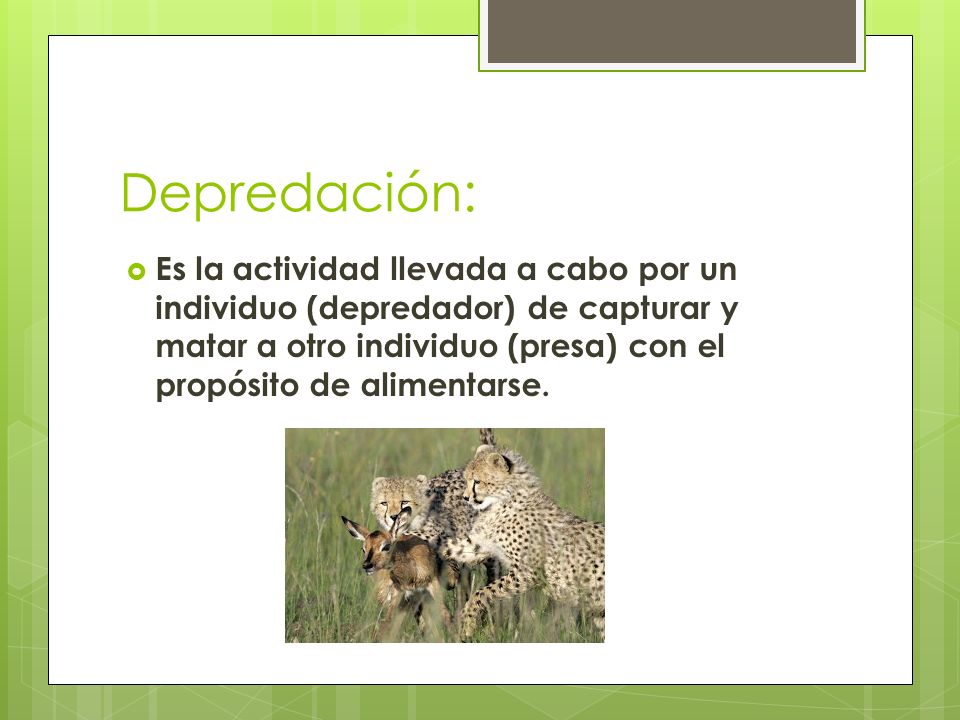 Depredación:

Es la actividad llevada a cabo por un individuo (depredador) de capturar y matar a otro individuo (presa) con el propósito de alimentarse.